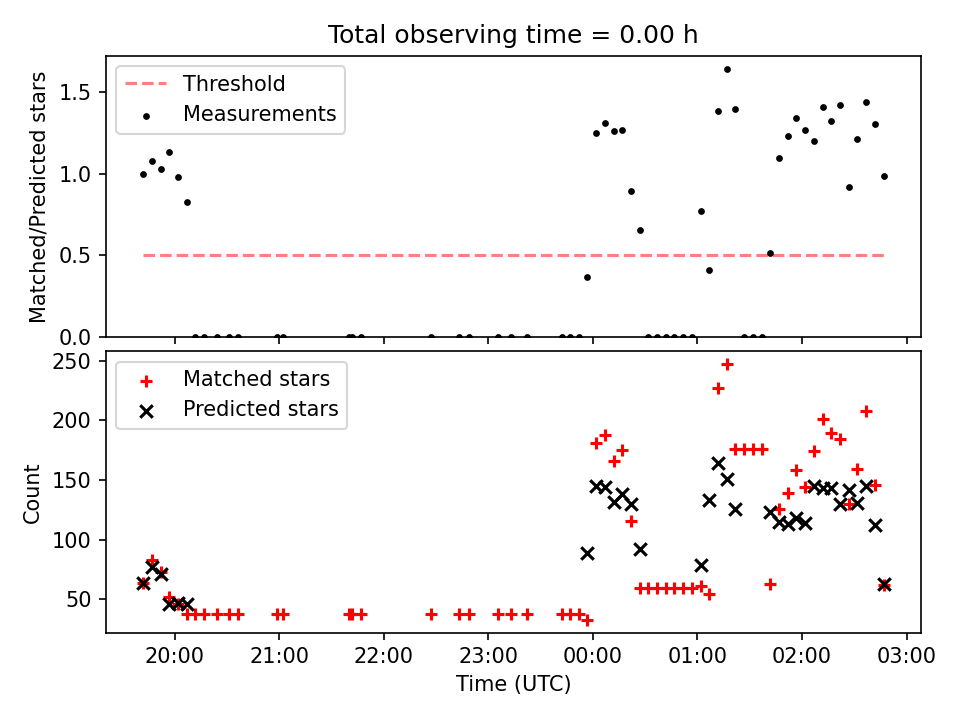 Total observing time = 0.00 h

Threshold
Measurements

Matched/Predicted stars

1.5
1.0
0.5
0.0

Matched stars
Predicted stars

Count

250
200
150
100
50

20:00
21:00
22:00
23:00
00:00
01:00
02:00
03:00

Time (UTC)